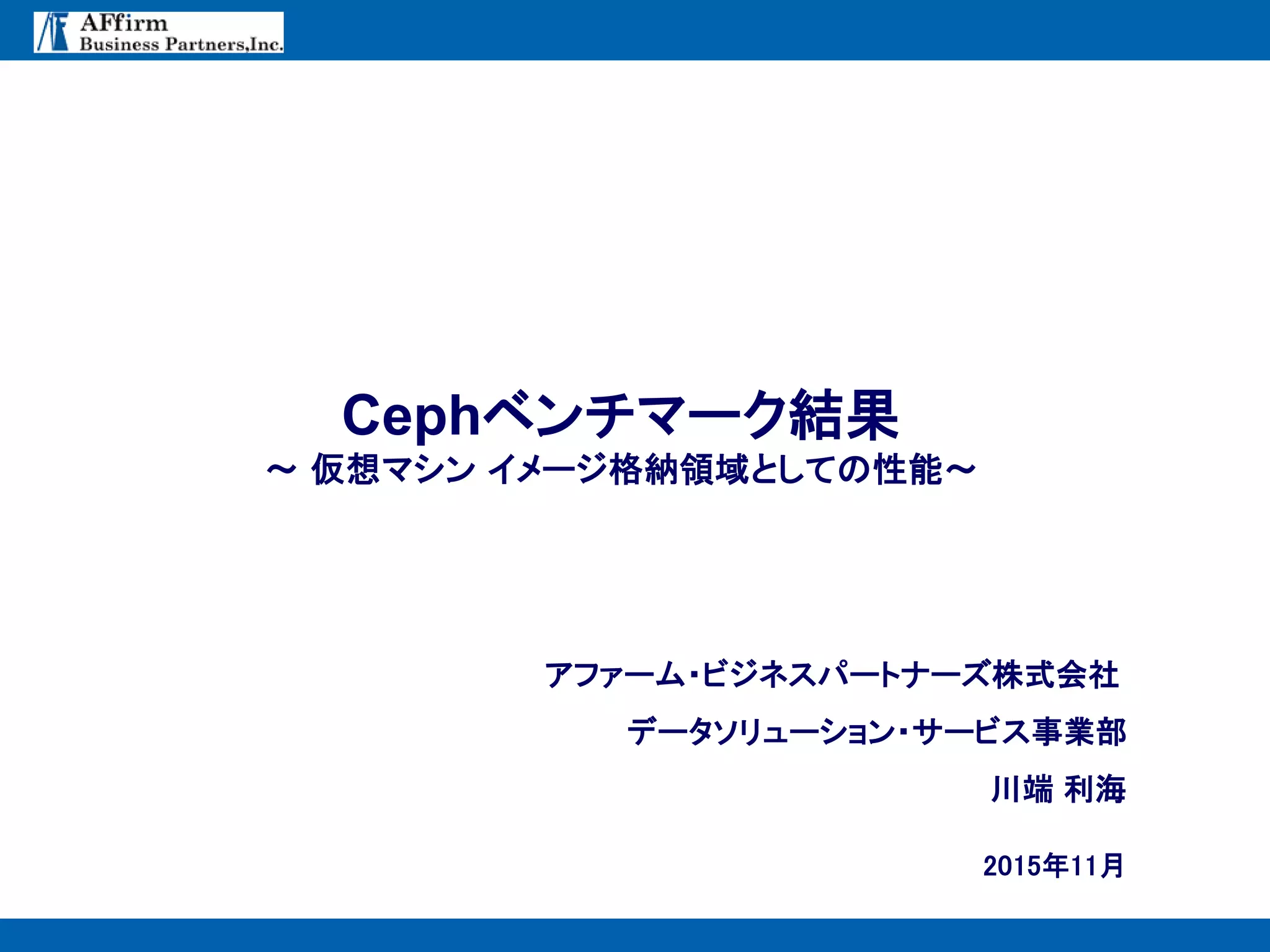 AFfirm
Business Partners,Inc.

Cephベンチマーク結果
～ 仮想マシン イメージ格納領域としての性能～

アファーム･ビジネスパートナーズ株式会社

データソリューション･サービス事業部

川端 利海

2015年11月